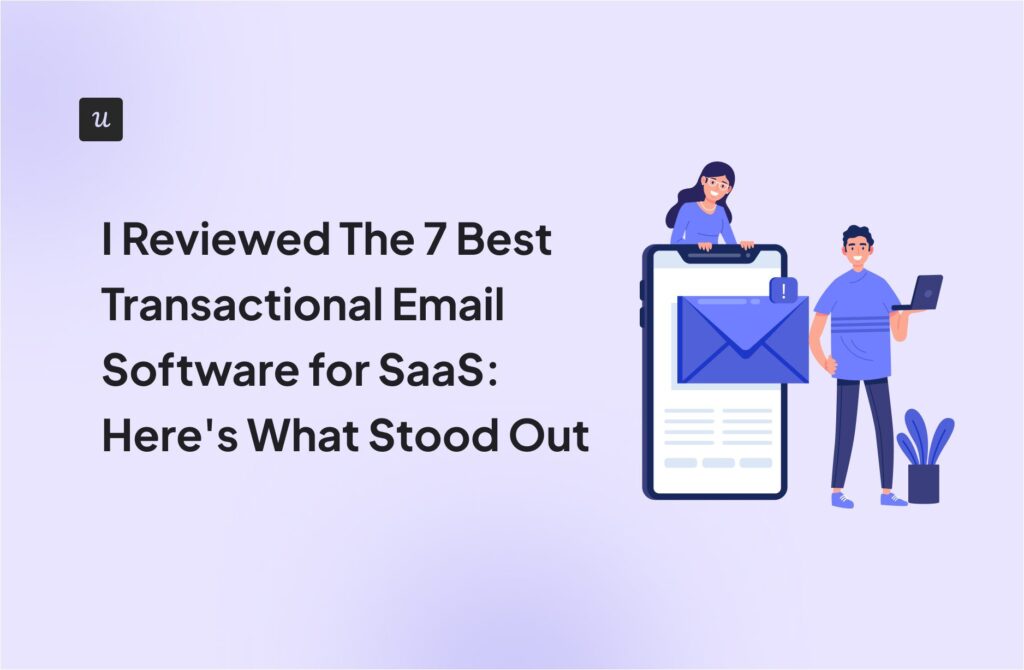 u

I Reviewed The 7 Best Transactional Email Software for SaaS: Here's What Stood Out

!